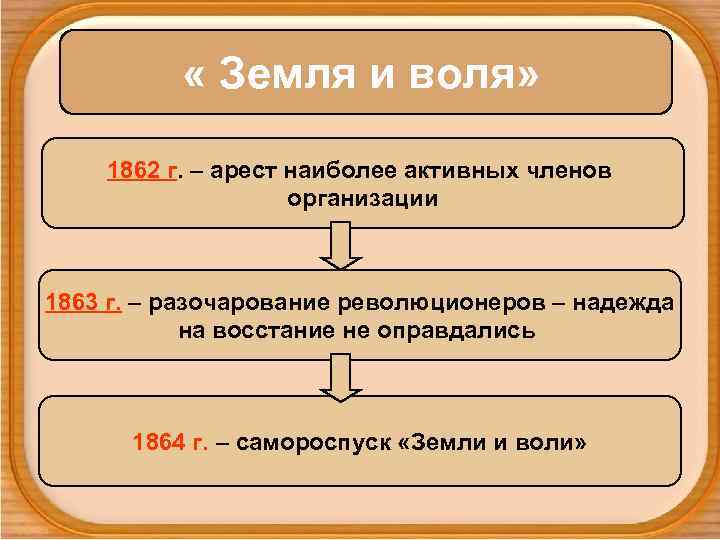 « Земля и воля»

1862 г. – арест наиболее активных членов организации

1863 г. – разочарование революционеров – надежда на восстание не оправдались

1864 г. – самороспуск «Земли и воли»